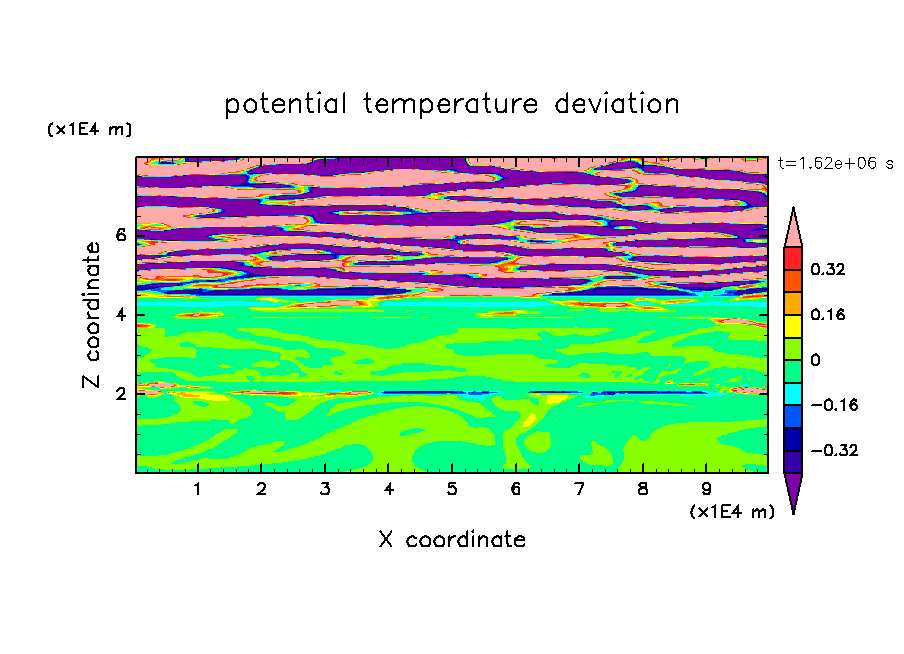 potential temperature deviation

(x1E4 m)

t=1.62e+06 s

Z coordinate

6

4

2

0.32

0.16

0

−0.16

−0.32

1 2 3 4 5 6 7 8 9

(x1E4 m)

X coordinate